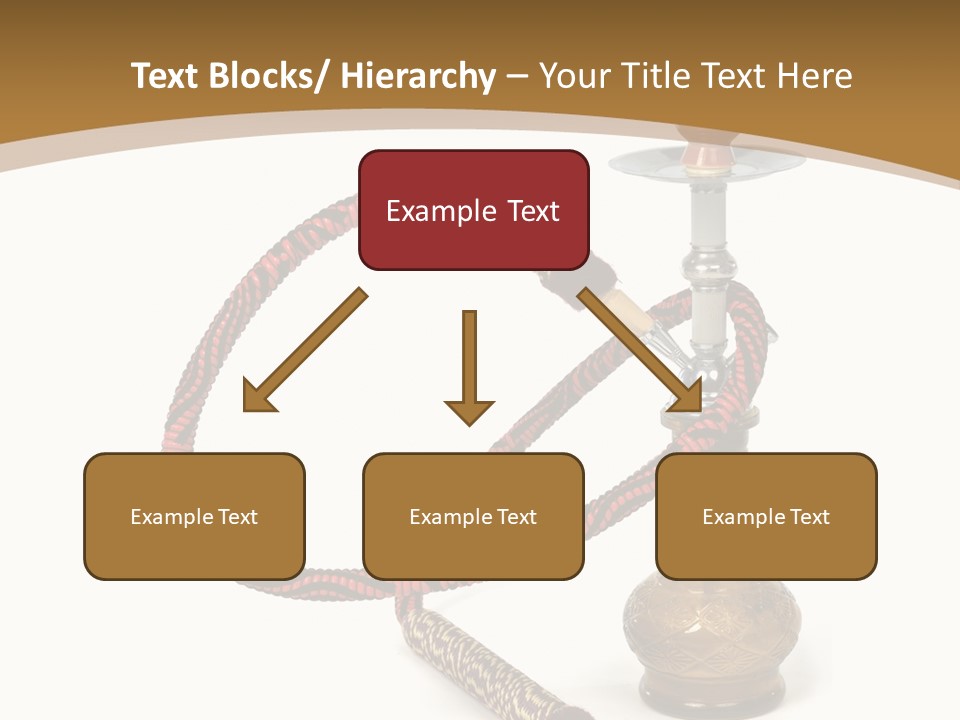 Text Blocks/ Hierarchy – Your Title Text Here

Example Text

Example Text

Example Text

Example Text